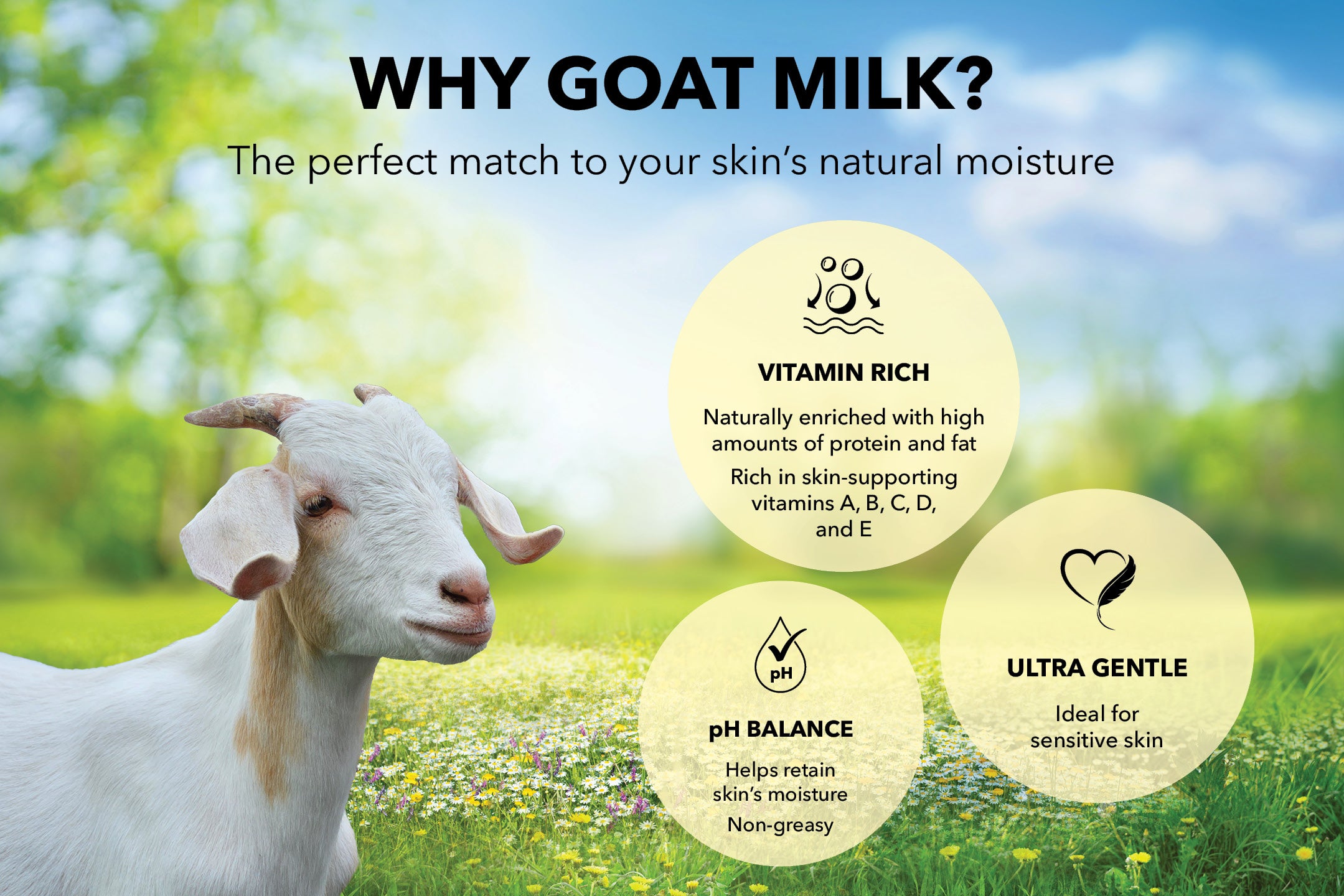 WHY GOAT MILK?

The perfect match to your skin's natural moisture

VITAMIN RICH

Naturally enriched with high amounts of protein and fat

Rich in skin-supporting vitamins A, B, C, D, and E

pH

pH BALANCE

Helps retain skin's moisture

Non-greasy

ULTRA GENTLE

Ideal for sensitive skin